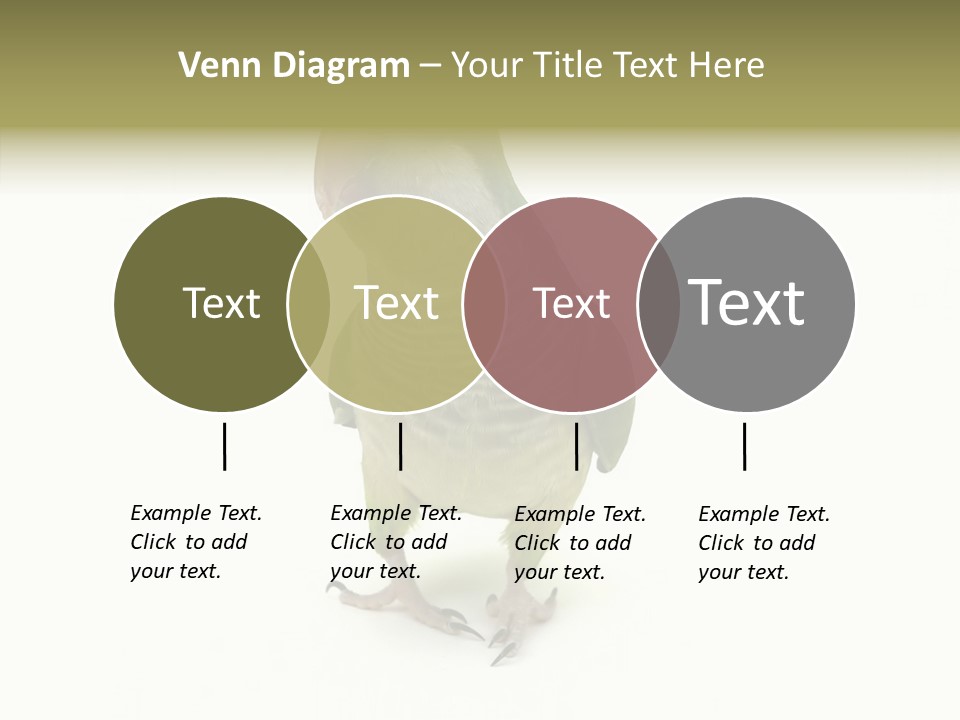 Venn Diagram – Your Title Text Here

Text

Text

Text

Text

Example Text. Click to add your text.

Example Text. Click to add your text.

Example Text. Click to add your text.

Example Text. Click to add your text.